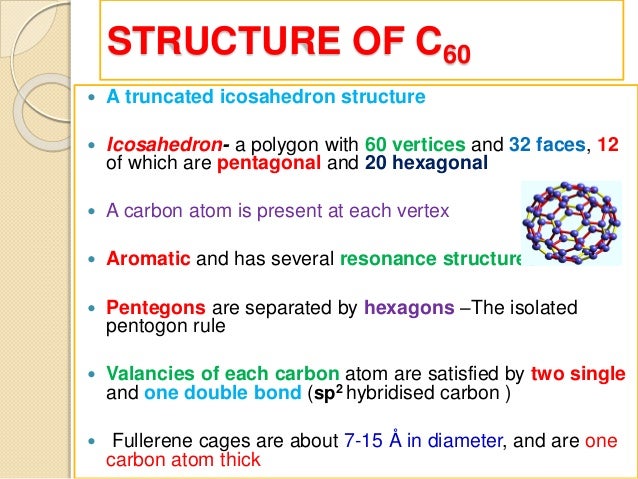 STRUCTURE OF $C_{60}$

- A truncated icosahedron structure

- Icosahedron- a polygon with 60 vertices and 32 faces, 12 of which are pentagonal and 20 hexagonal

- A carbon atom is present at each vertex

- Aromatic and has several resonance structure

- Pentegons are separated by hexagons –The isolated pentogon rule

- Valancies of each carbon atom are satisfied by two single and one double bond ($sp^2$ hybridised carbon )

- Fullerene cages are about 7-15 Å in diameter, and are one carbon atom thick